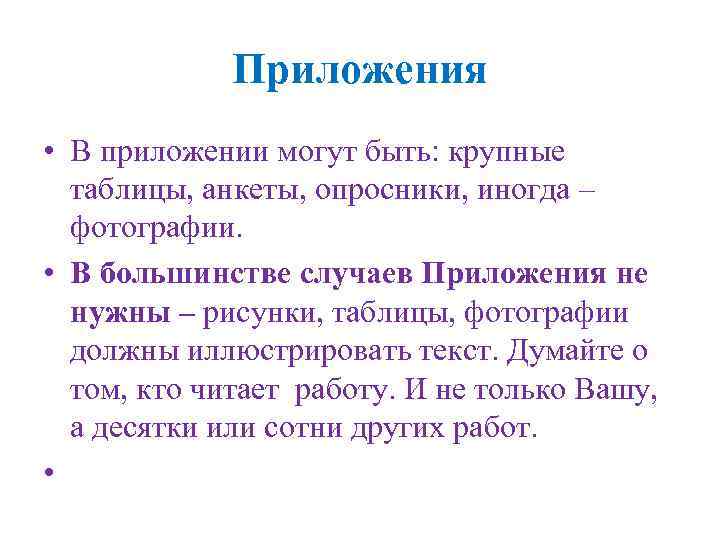 Приложения

• В приложении могут быть: крупные таблицы, анкеты, опросники, иногда – фотографии.

• В большинстве случаев Приложения не нужны – рисунки, таблицы, фотографии должны иллюстрировать текст. Думайте о том, кто читает работу. И не только Вашу, а десятки или сотни других работ.

•